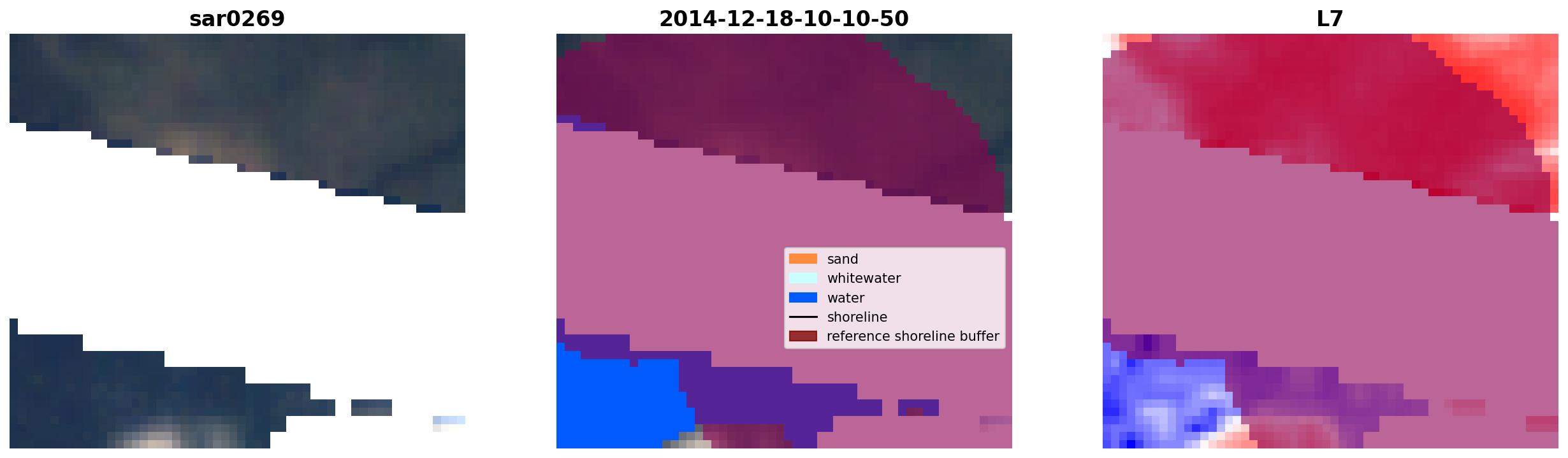 sar0269

2014-12-18-10-10-50

sand
whitewater
water
shoreline
reference shoreline buffer

L7